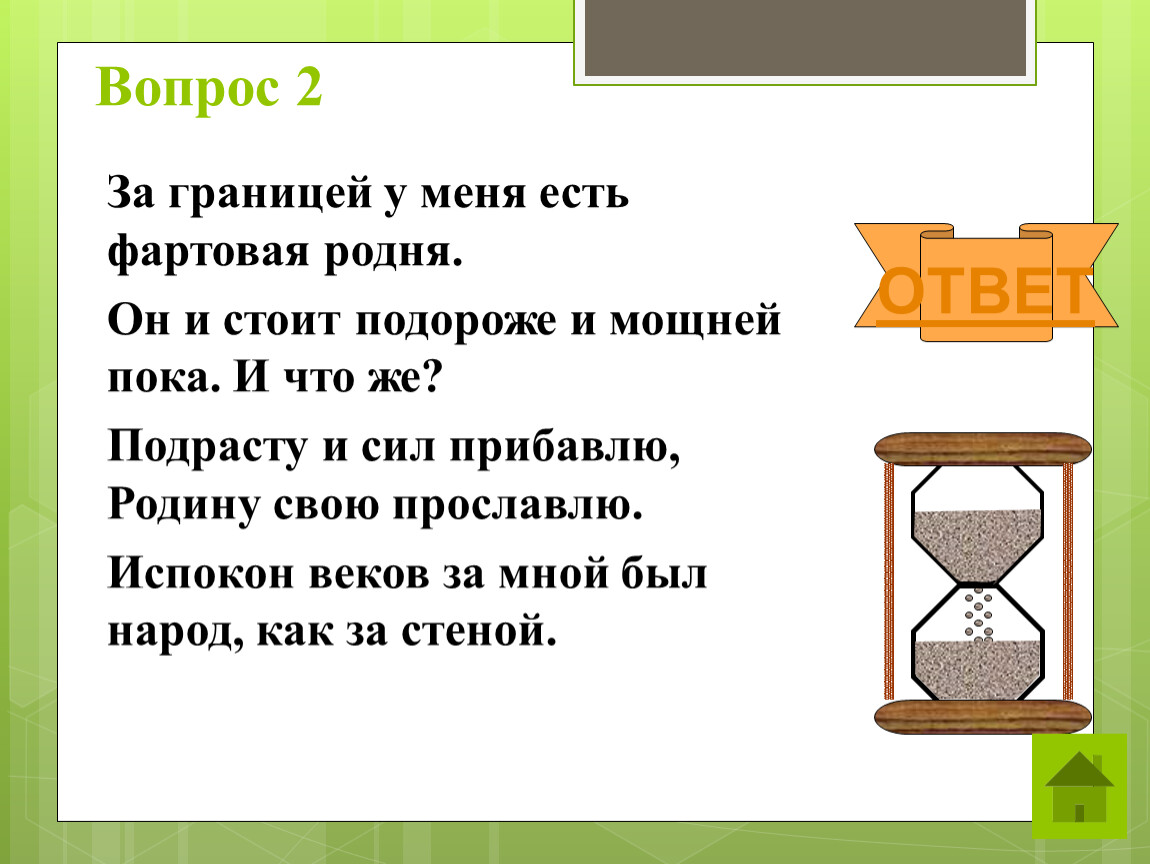 Вопрос 2

За границей у меня есть фартовая родня.

Он и стоит подороже и мощней пока. И что же?

Подрасту и сил прибавлю, Родину свою прославлю.

Испокон веков за мной был народ, как за стеной.

ОТВЕТ